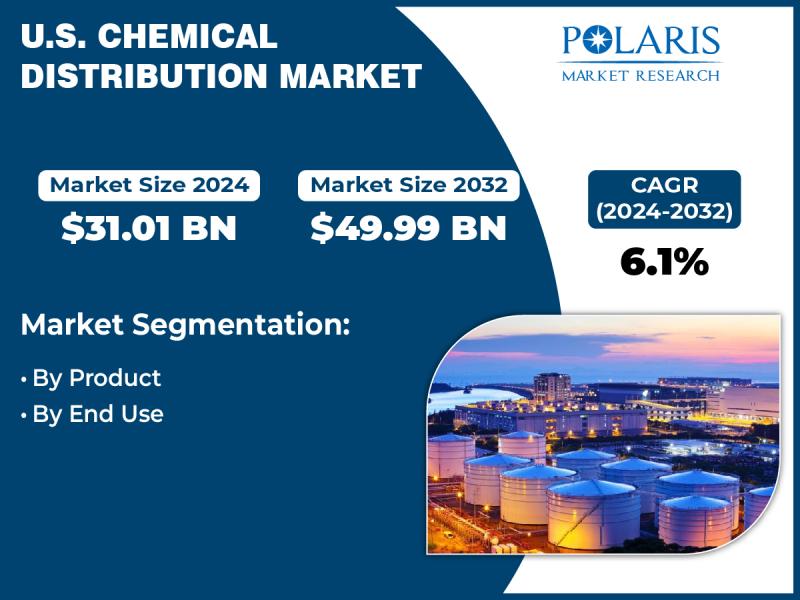 U.S. CHEMICAL DISTRIBUTION MARKET

POLARIS
MARKET RESEARCH

Market Size 2024
$31.01 BN

Market Size 2032
$49.99 BN

CAGR (2024-2032)
6.1%

Market Segmentation:

• By Product
• By End Use